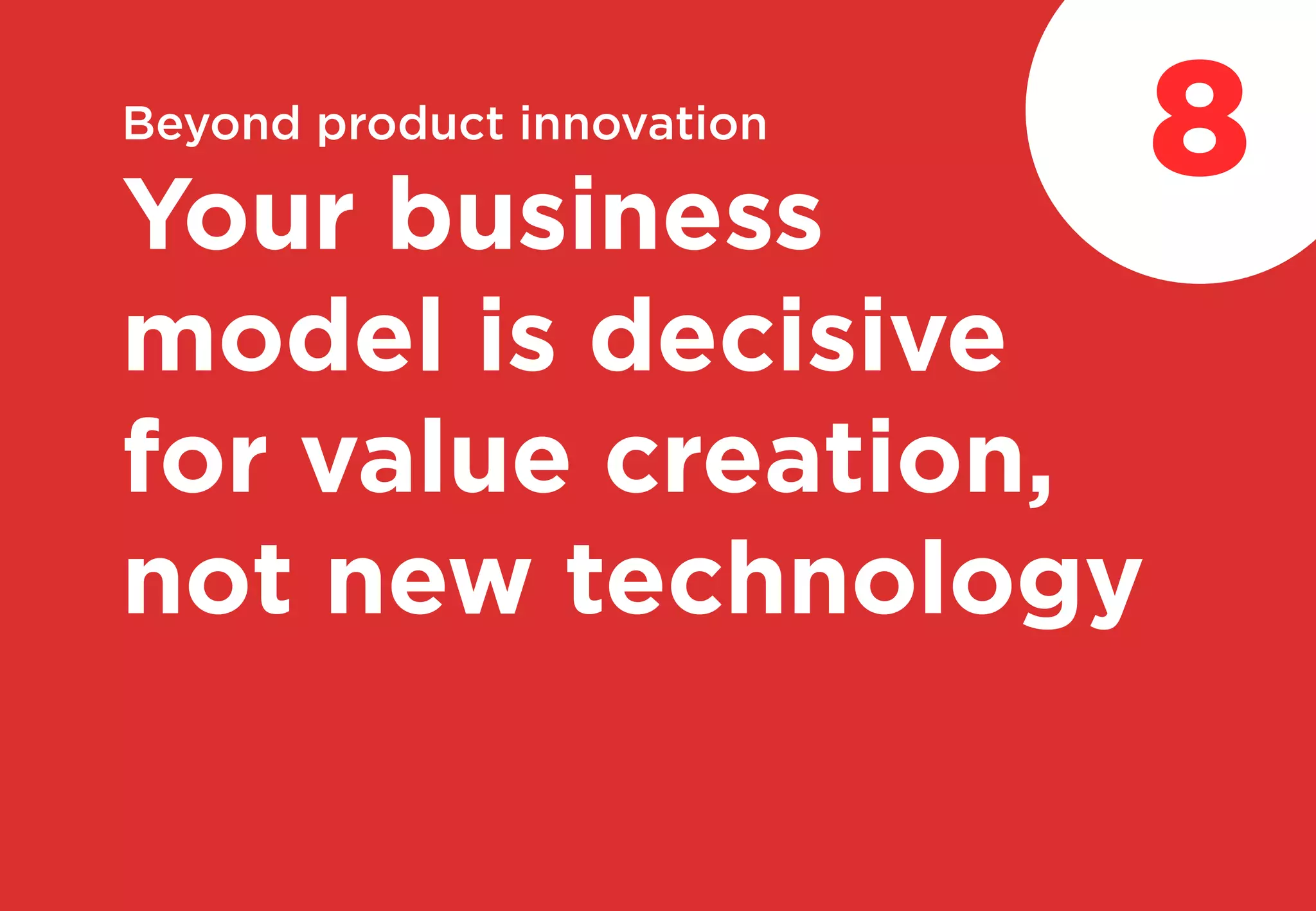 8

Beyond product innovation

Your business model is decisive for value creation, not new technology